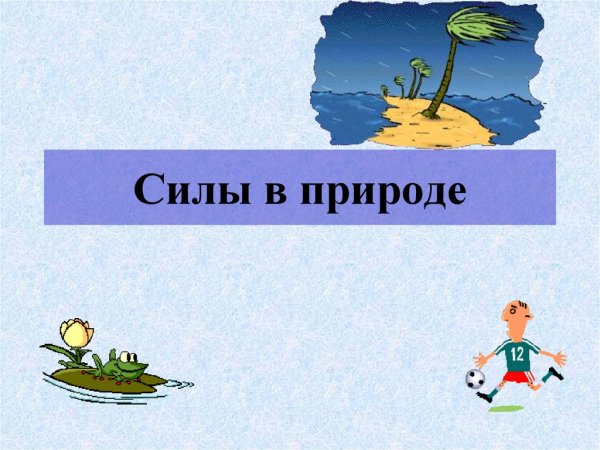 Силы в природе

12